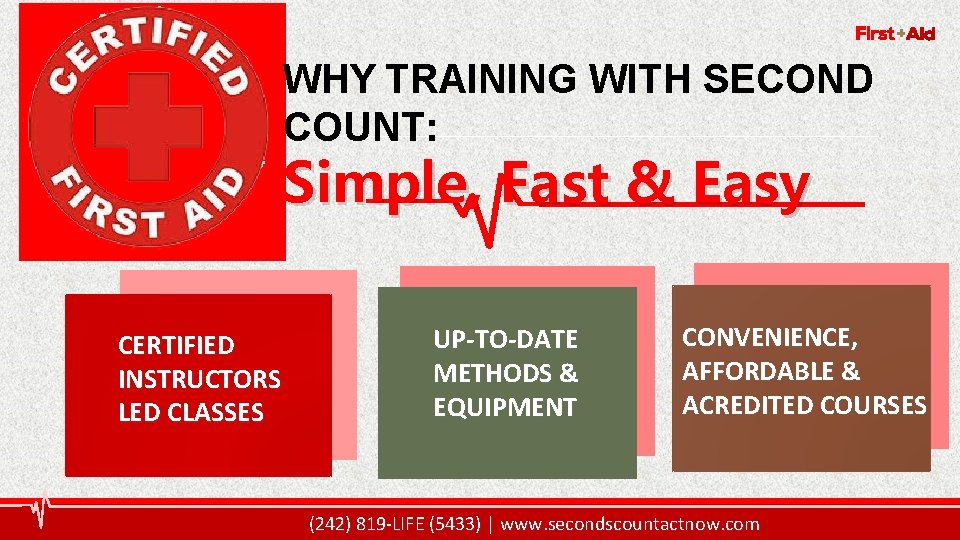 CERTIFIED
FIRST AID

First+Aid

WHY TRAINING WITH SECOND COUNT:

Simple, Fast & Easy

CERTIFIED INSTRUCTORS LED CLASSES

UP-TO-DATE METHODS & EQUIPMENT

CONVENIENCE, AFFORDABLE & ACREDITED COURSES

(242) 819-LIFE (5433) | www.secondscountactnow.com